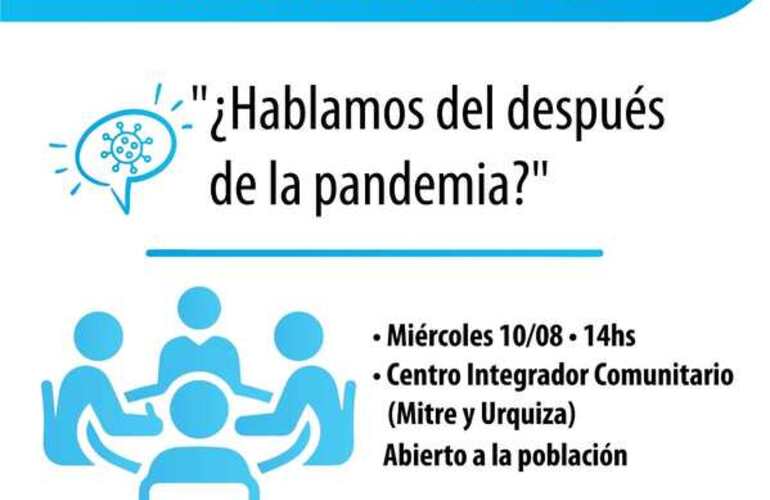 "¿Hablamos del después de la pandemia?"

• Miércoles 10/08 • 14hs
• Centro Integrador Comunitario (Mitre y Urquiza)
Abierto a la población